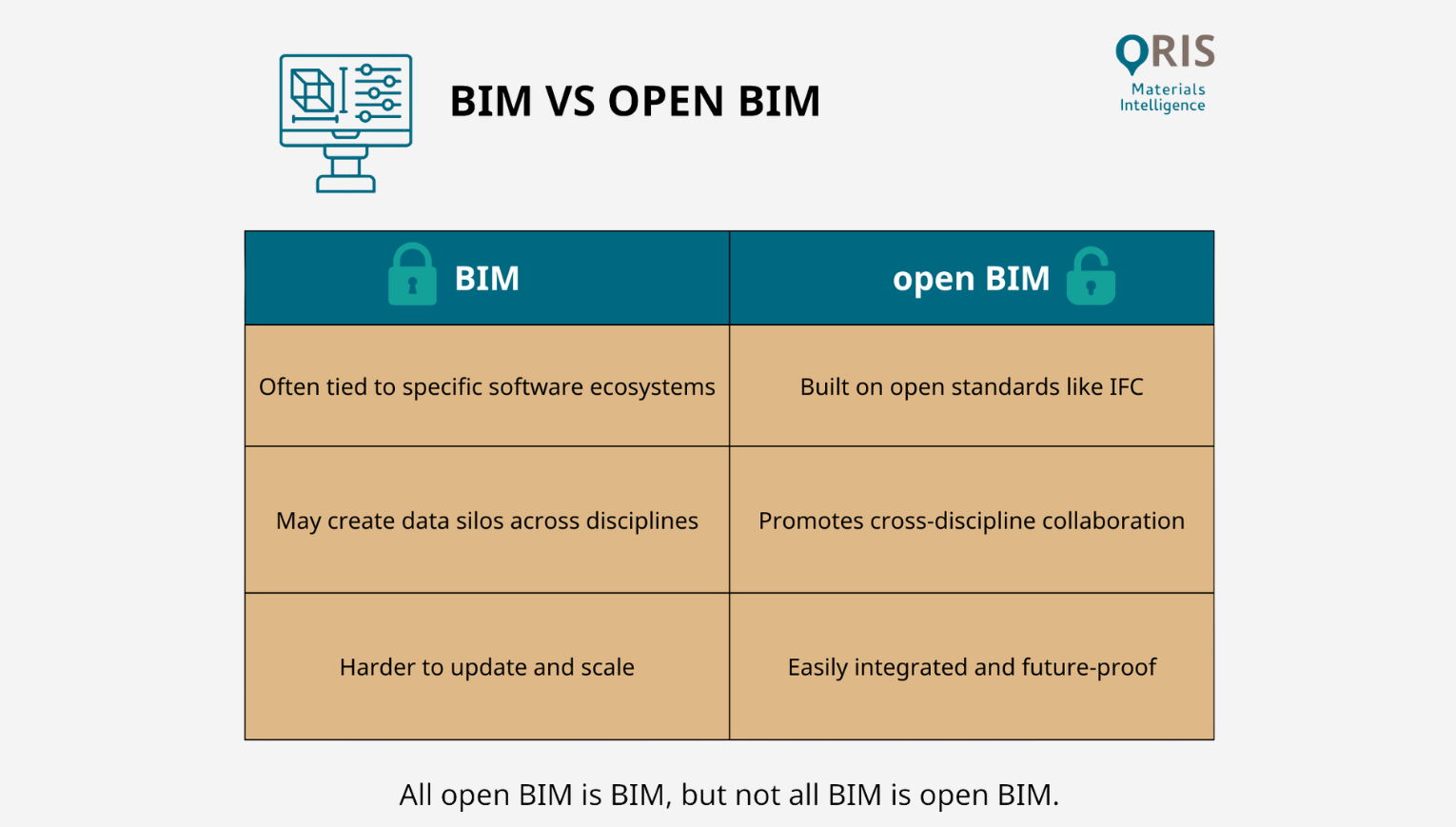 BIM VS OPEN BIM

ORIS
Materials Intelligence

| BIM | open BIM |
|---|---|
| Often tied to specific software ecosystems | Built on open standards like IFC |
| May create data silos across disciplines | Promotes cross-discipline collaboration |
| Harder to update and scale | Easily integrated and future-proof |

All open BIM is BIM, but not all BIM is open BIM.